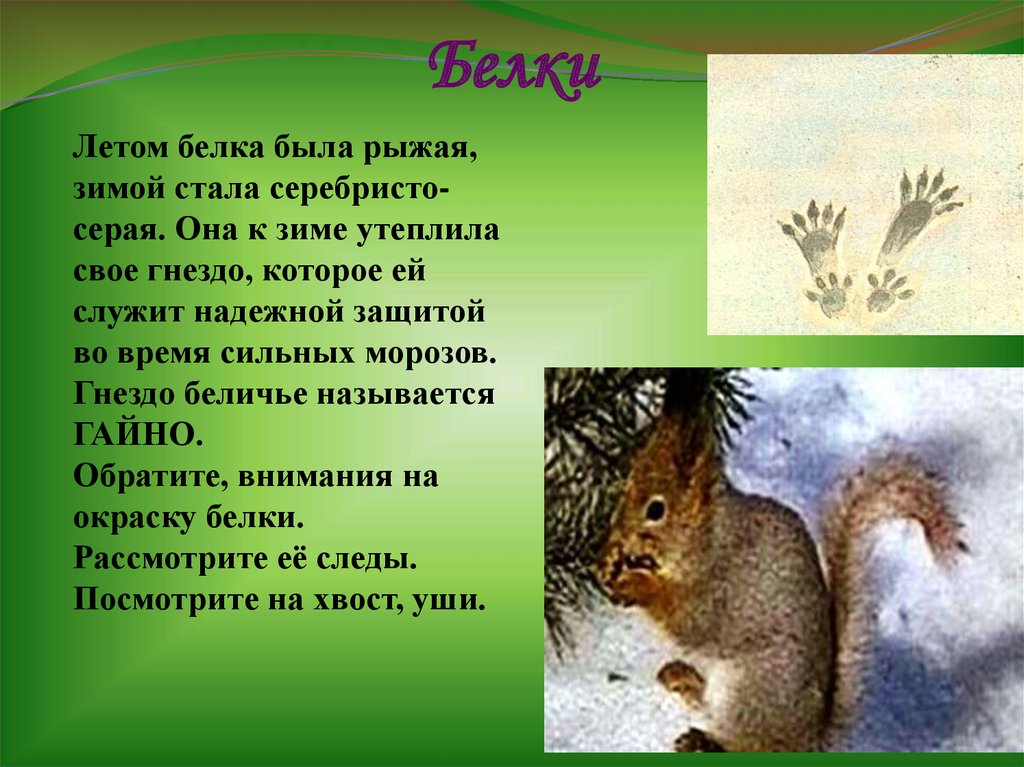 Белки

Летом белка была рыжая, зимой стала серебристо-серая. Она к зиме утеплила свое гнездо, которое ей служит надежной защитой во время сильных морозов. Гнездо беличье называется ГАЙНО.
Обратите, внимания на окраску белки.
Рассмотрите её следы.
Посмотрите на хвост, уши.